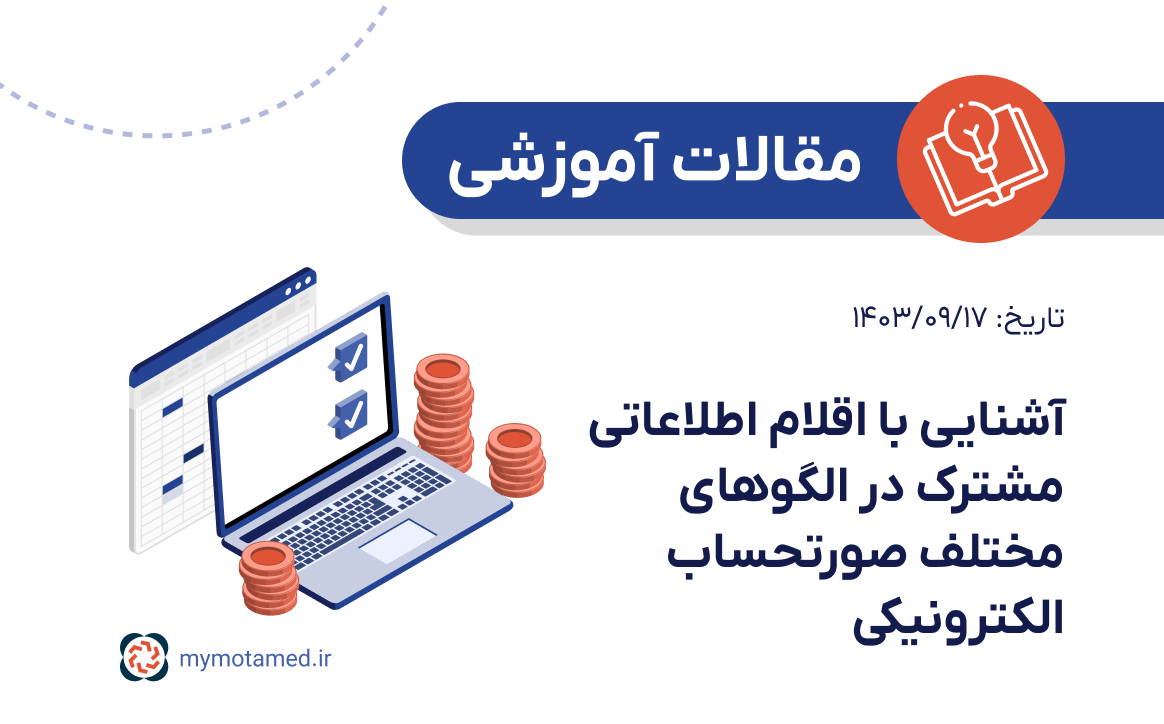 مقالات آموزشی

تاریخ: ۱۴۰۳/۰۹/۱۷

آشنایی با اقلام اطلاعاتی مشترک در الگوهای مختلف صورتحساب الکترونیکی

mymotamed.ir